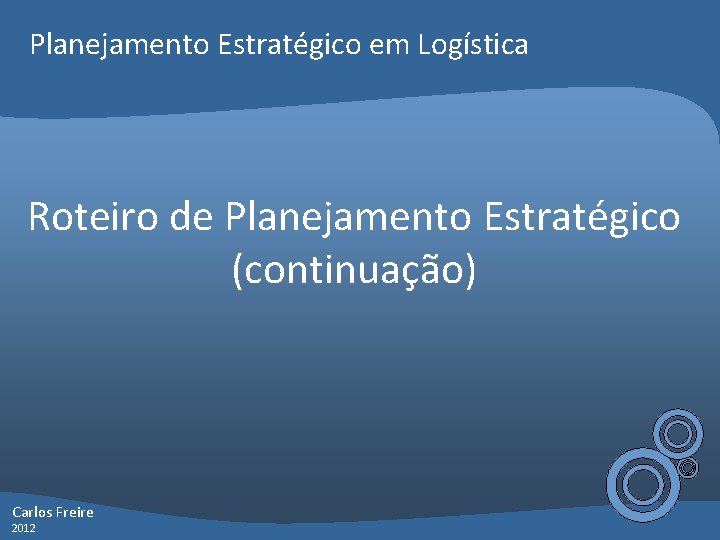 Planejamento Estratégico em Logística

Roteiro de Planejamento Estratégico (continuação)

Carlos Freire
2012